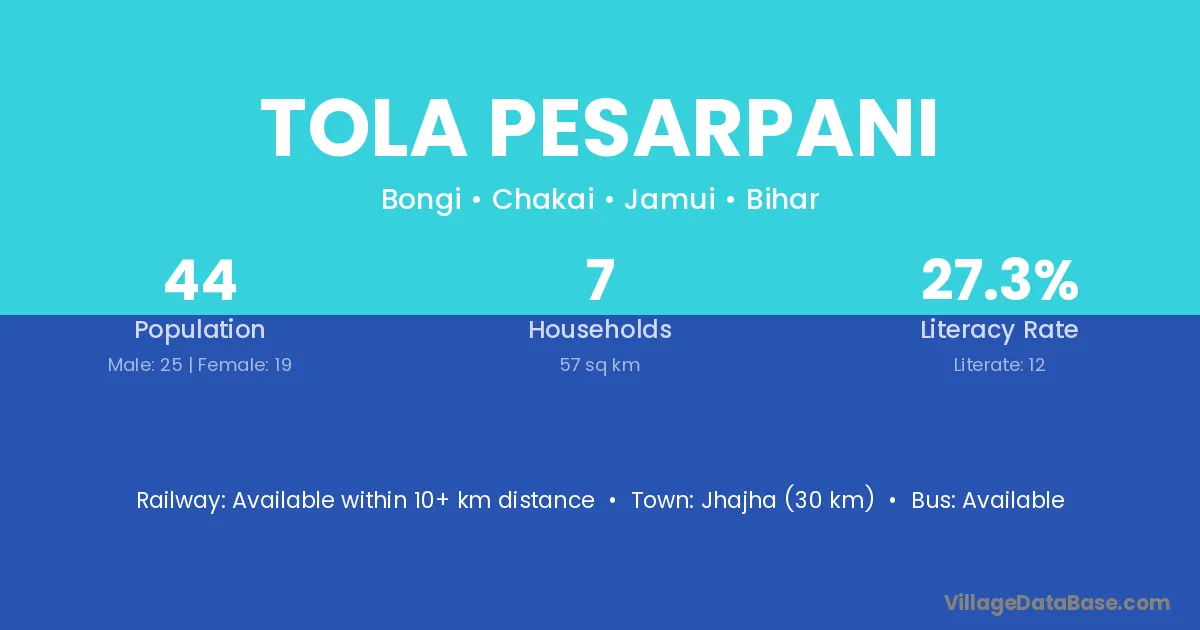 TOLA PESARPANI

Bongi • Chakai • Jamui • Bihar

44
Population
Male: 25 | Female: 19

7
Households
57 sq km

27.3%
Literacy Rate
Literate: 12

Railway: Available within 10+ km distance • Town: Jhajha (30 km) • Bus: Available

VillageDataBase.com